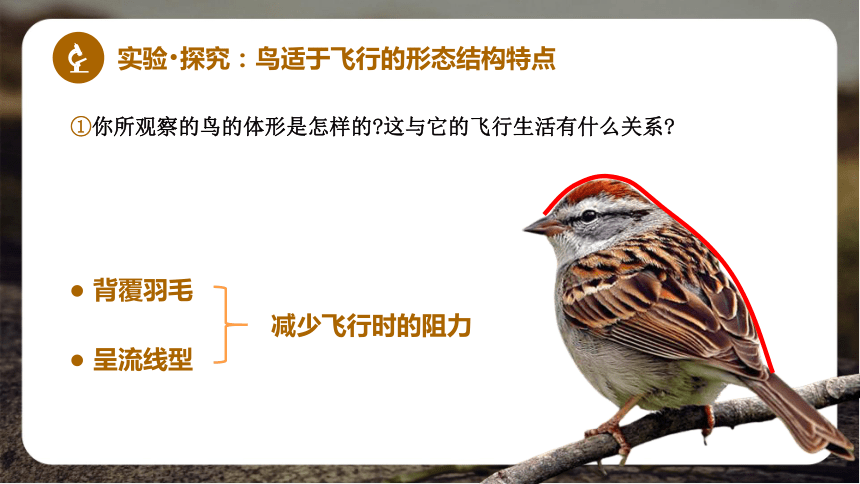 实验·探究：鸟适于飞行的形态结构特点

①你所观察的鸟的体形是怎样的?这与它的飞行生活有什么关系?

• 背覆羽毛
• 呈流线型

减少飞行时的阻力